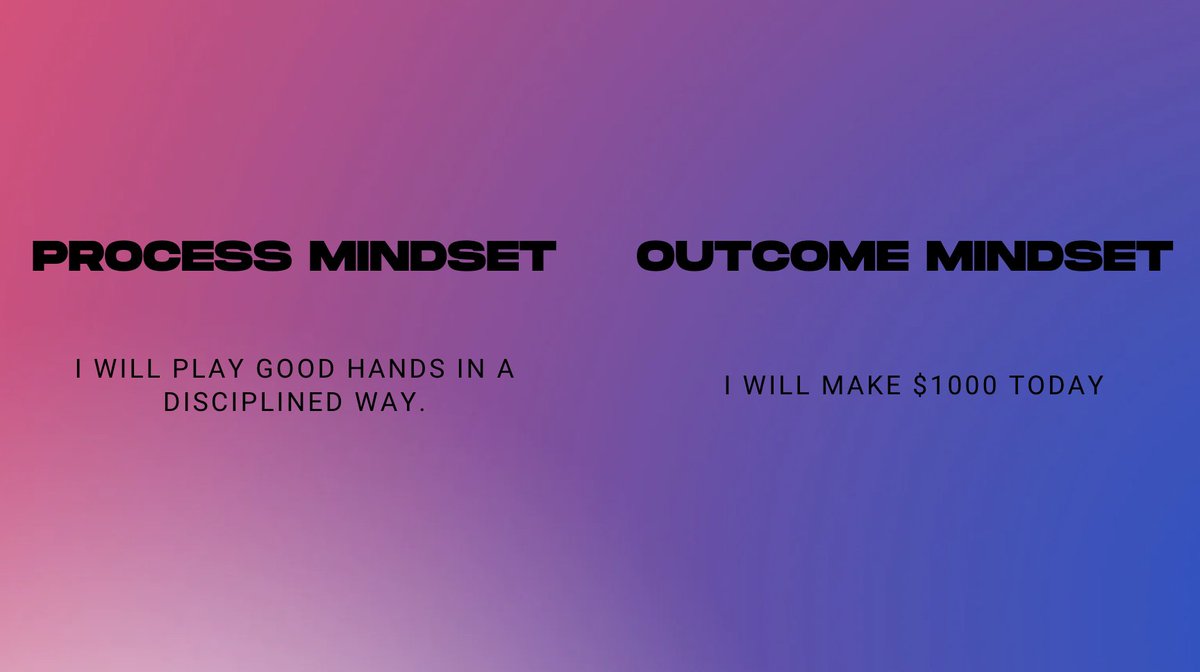 PROCESS MINDSET

I WILL PLAY GOOD HANDS IN A DISCIPLINED WAY.

OUTCOME MINDSET

I WILL MAKE \$1000 TODAY